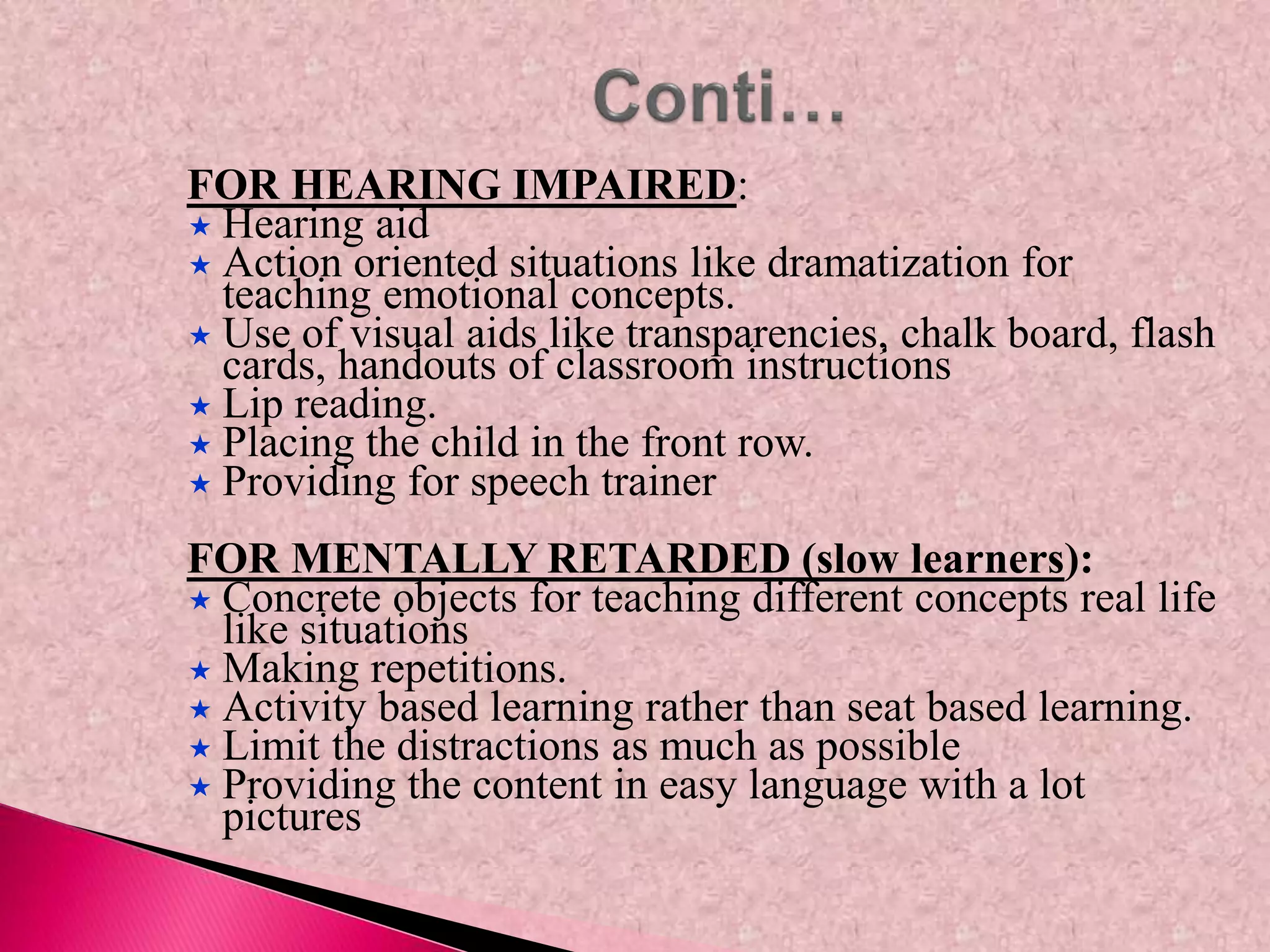 Conti…

FOR HEARING IMPAIRED:
★ Hearing aid
★ Action oriented situations like dramatization for teaching emotional concepts.
★ Use of visual aids like transparencies, chalk board, flash cards, handouts of classroom instructions
★ Lip reading.
★ Placing the child in the front row.
★ Providing for speech trainer

FOR MENTALLY RETARDED (slow learners):
★ Concrete objects for teaching different concepts real life like situations
★ Making repetitions.
★ Activity based learning rather than seat based learning.
★ Limit the distractions as much as possible
★ Providing the content in easy language with a lot pictures